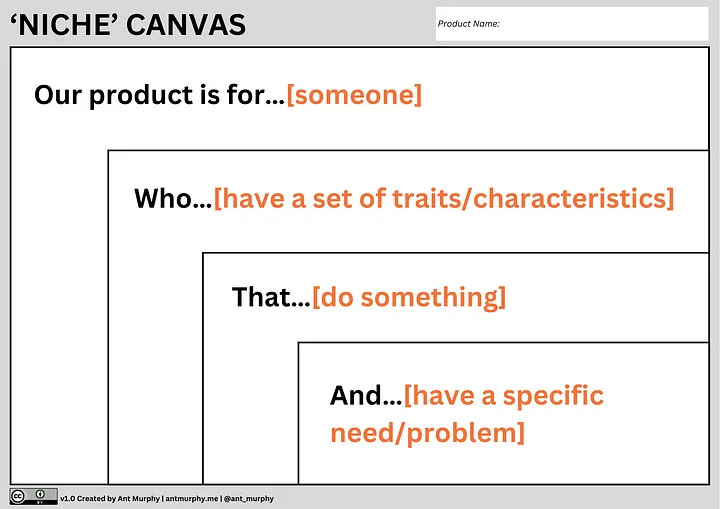 ‘NICHE’ CANVAS

Product Name:

Our product is for...[someone]

Who...[have a set of traits/characteristics]

That...[do something]

And...[have a specific need/problem]

cc BY

v1.0 Created by Ant Murphy | antmurphy.me | @ant_murphy